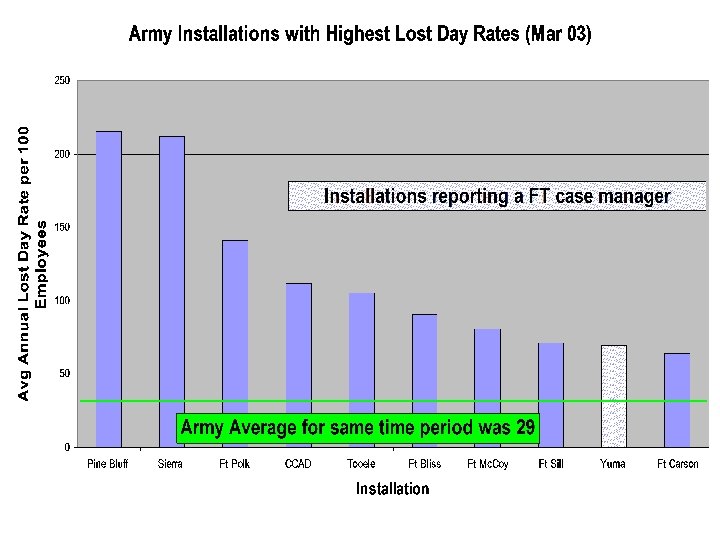 Army Installations with Highest Lost Day Rates (Mar 03)

Avg Annual Lost Day Rate per 100 Employees

250
200
150
100
50
0

Installations reporting a FT case manager

Army Average for same time period was 29

Pine Bluff
Sierra
Ft Polk
CCAD
Tooele
Ft Bliss
Ft McCoy
Ft Sill
Yuma
Ft Carson

Installation